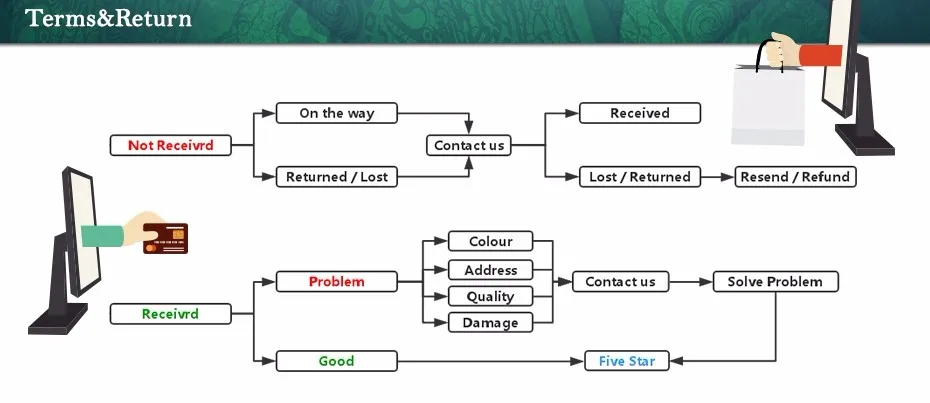 Terms&Return

Not Receivrd

On the way

Returned / Lost

Contact us

Received

Lost / Returned

Resend / Refund

Receivrd

Problem

Colour

Address

Quality

Damage

Contact us

Solve Problem

Good

Five Star